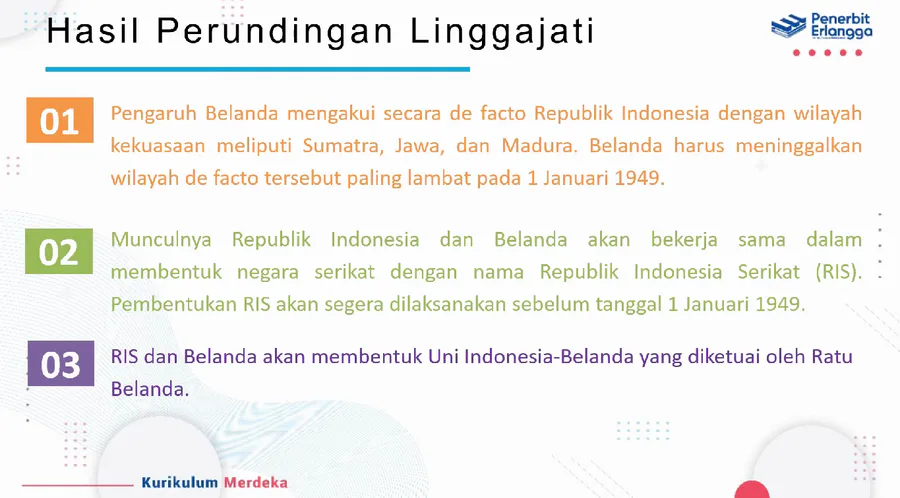 Hasil Perundingan Linggajati

Penerbit Erlangga

01 Pengaruh Belanda mengakui secara de facto Republik Indonesia dengan wilayah kekuasaan meliputi Sumatra, Jawa, dan Madura. Belanda harus meninggalkan wilayah de facto tersebut paling lambat pada 1 Januari 1949.

02 Munculnya Republik Indonesia dan Belanda akan bekerja sama dalam membentuk negara serikat dengan nama Republik Indonesia Serikat (RIS). Pembentukan RIS akan segera dilaksanakan sebelum tanggal 1 Januari 1949.

03 RIS dan Belanda akan membentuk Uni Indonesia-Belanda yang diketuai oleh Ratu Belanda.

Kurikulum Merdeka